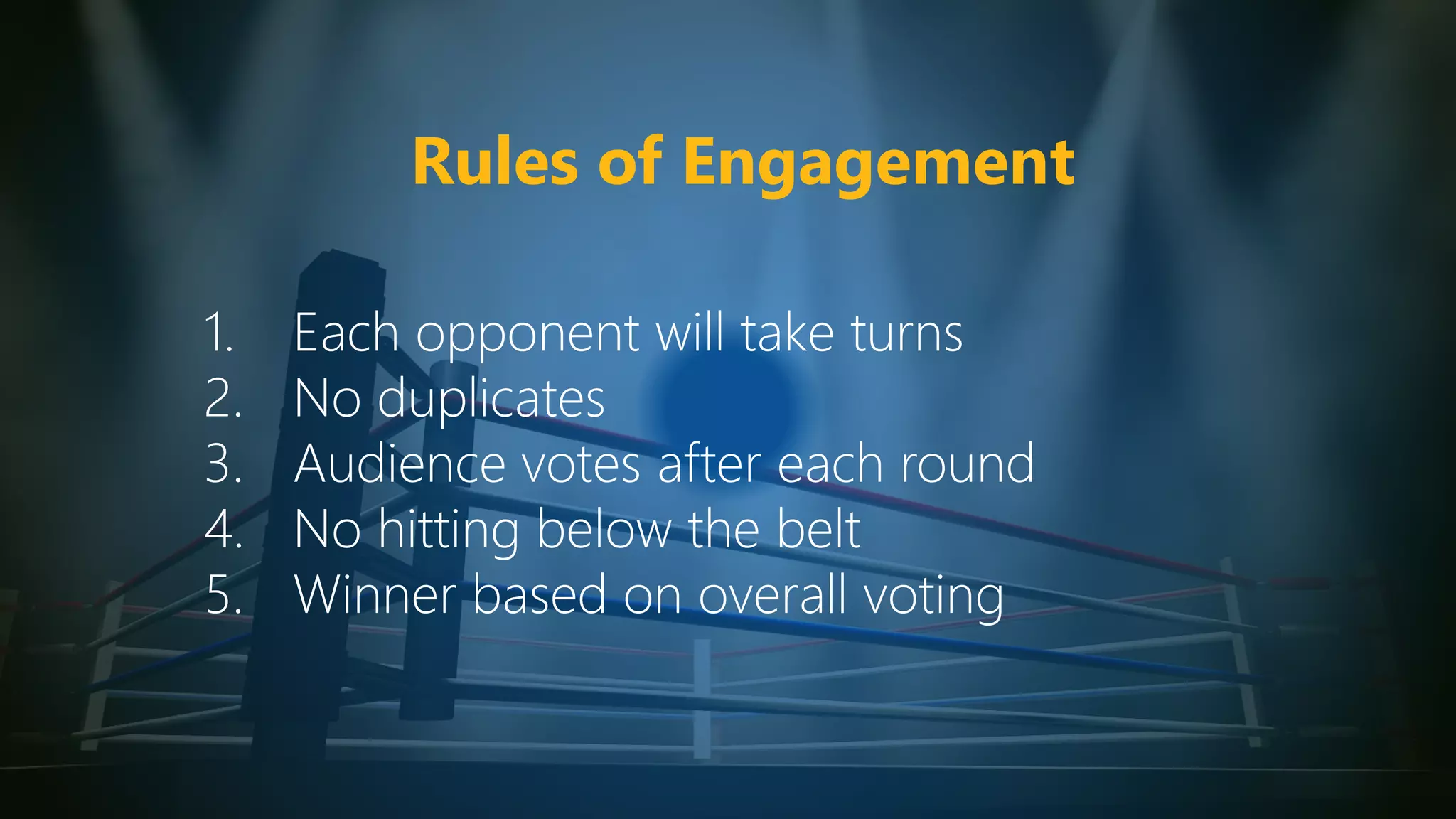 Rules of Engagement

1. Each opponent will take turns
2. No duplicates
3. Audience votes after each round
4. No hitting below the belt
5. Winner based on overall voting